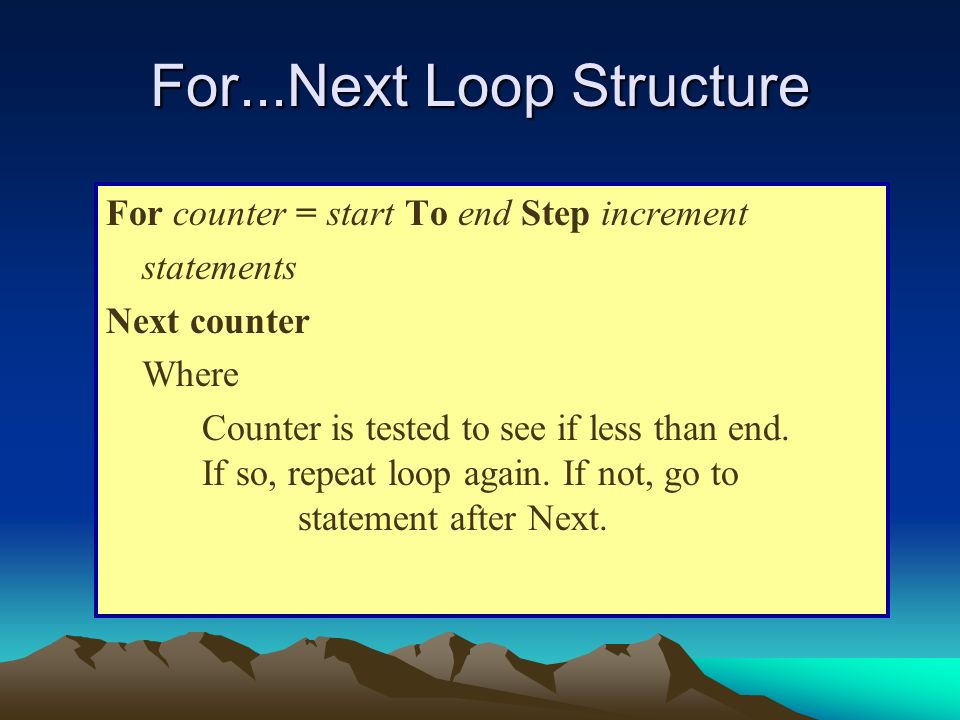 For...Next Loop Structure

For counter = start To end Step increment
statements
Next counter
Where
Counter is tested to see if less than end.
If so, repeat loop again. If not, go to
statement after Next.